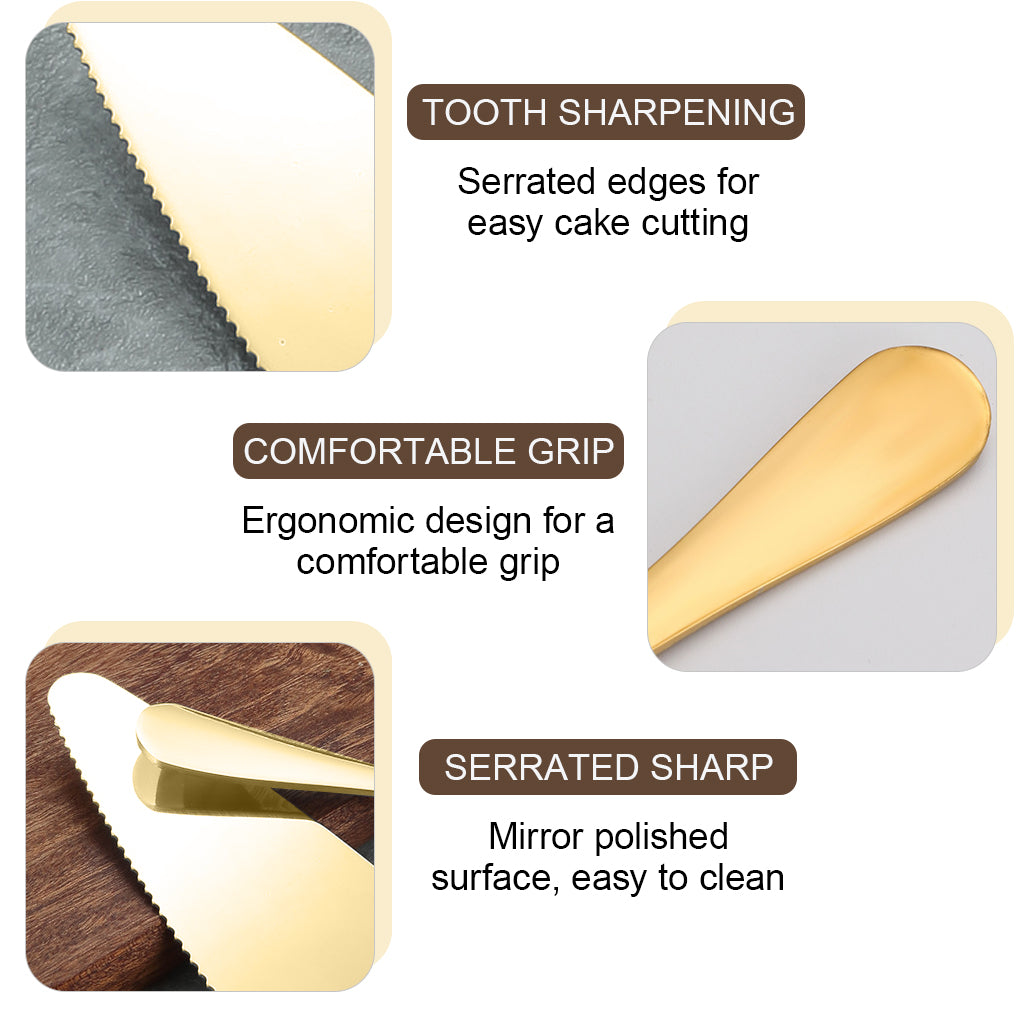 TOOTH SHARPENING

Serrated edges for easy cake cutting

COMFORTABLE GRIP

Ergonomic design for a comfortable grip

SERRATED SHARP

Mirror polished surface, easy to clean